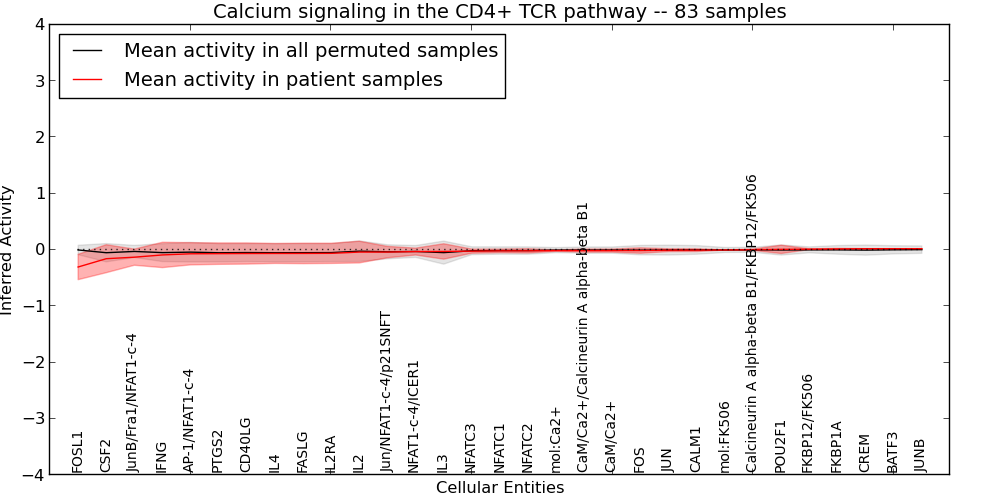 Calcium signaling in the CD4+ TCR pathway -- 83 samples

Mean activity in all permuted samples
Mean activity in patient samples

Inferred Activity

4
3
2
1
0
−1
−2
−3
−4

FOSL1
CSF2
JunB/Fra1/NFAT1-c-4
IFNG
AP-1/NFAT1-c-4
PTGS2
CD40LG
IL4
FASLG
IL2RA
IL2
Jun/NFAT1-c-4/p21SNFT
NFAT1-c-4/ICER1
IL3
NFATC3
NFATC1
NFATC2
mol:Ca2+
CaM/Ca2+/Calcineurin A alpha-beta B1
CaM/Ca2+
FOS
JUN
CALM1
mol:FK506
Calcineurin A alpha-beta B1/FKBP12/FK506
POU2F1
FKBP12/FK506
FKBP1A
CREM
BATF3
JUNB

Cellular Entities